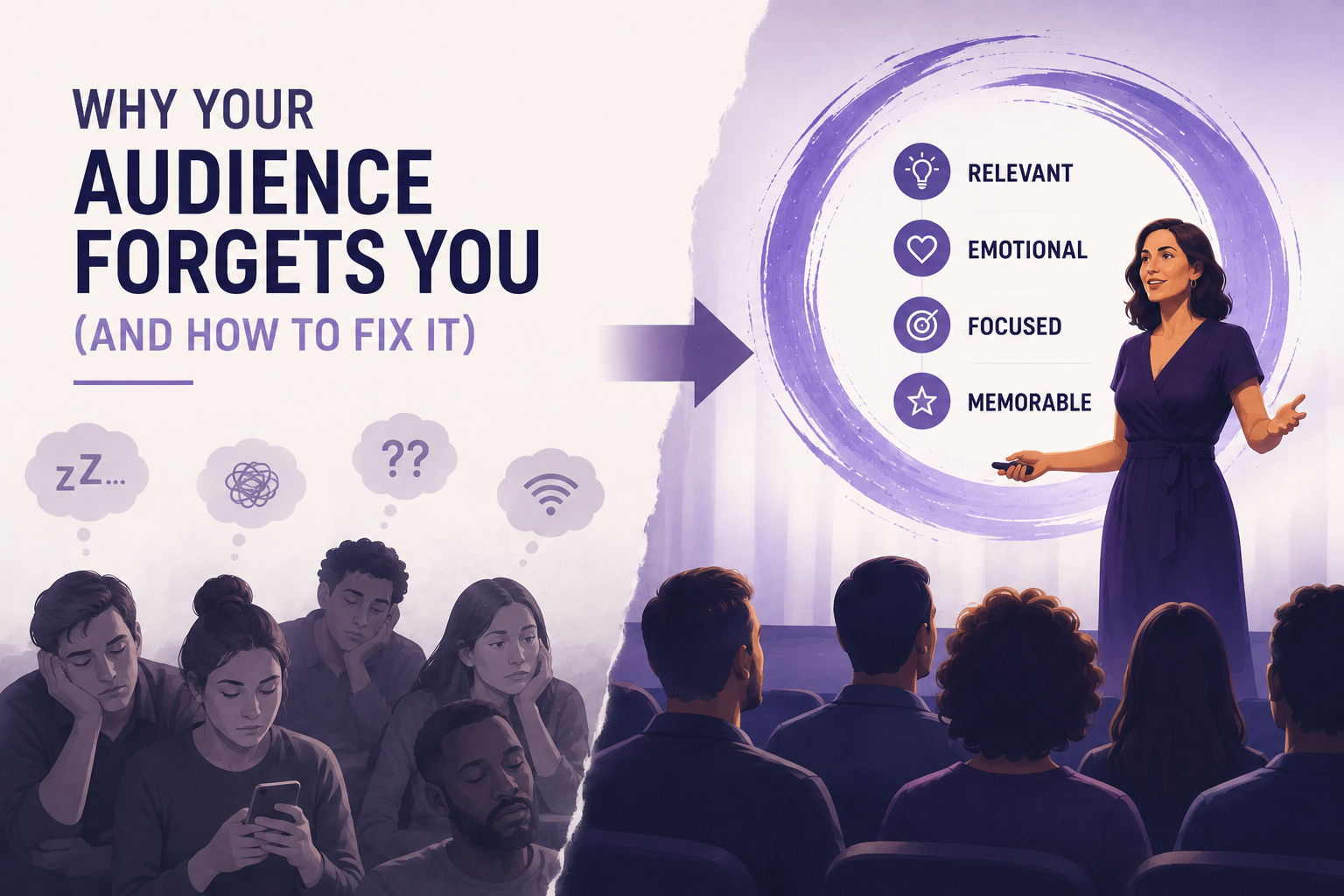 WHY YOUR
AUDIENCE
FORGETS YOU
(AND HOW TO FIX IT)

zZ...

??

RELEVANT

EMOTIONAL

FOCUSED

MEMORABLE